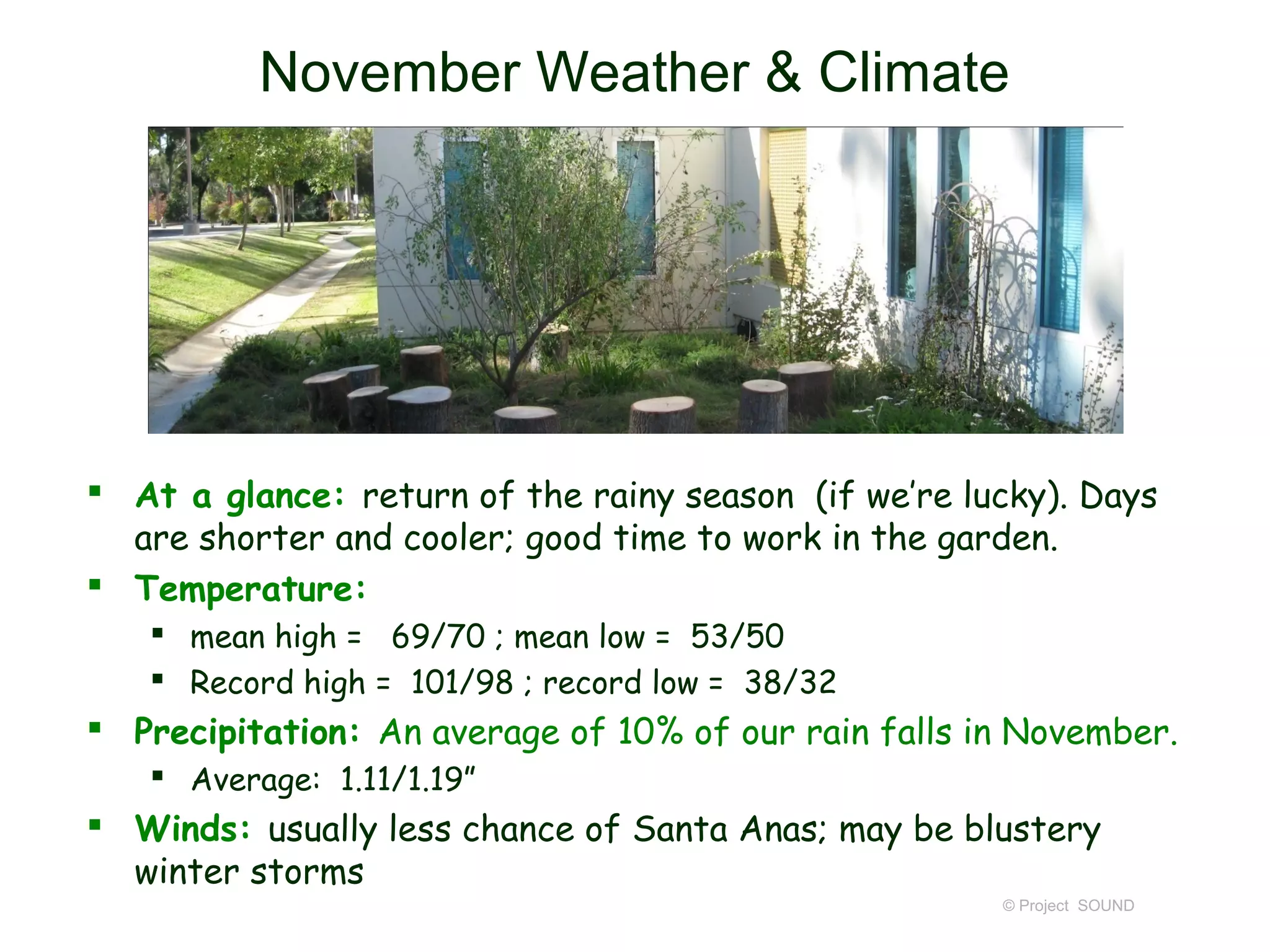 November Weather & Climate

▪ At a glance: return of the rainy season (if we're lucky). Days are shorter and cooler; good time to work in the garden.

▪ Temperature:
  ▪ mean high = 69/70 ; mean low = 53/50
  ▪ Record high = 101/98 ; record low = 38/32

▪ Precipitation: An average of 10% of our rain falls in November.
  ▪ Average: 1.11/1.19"

▪ Winds: usually less chance of Santa Anas; may be blustery winter storms

© Project SOUND